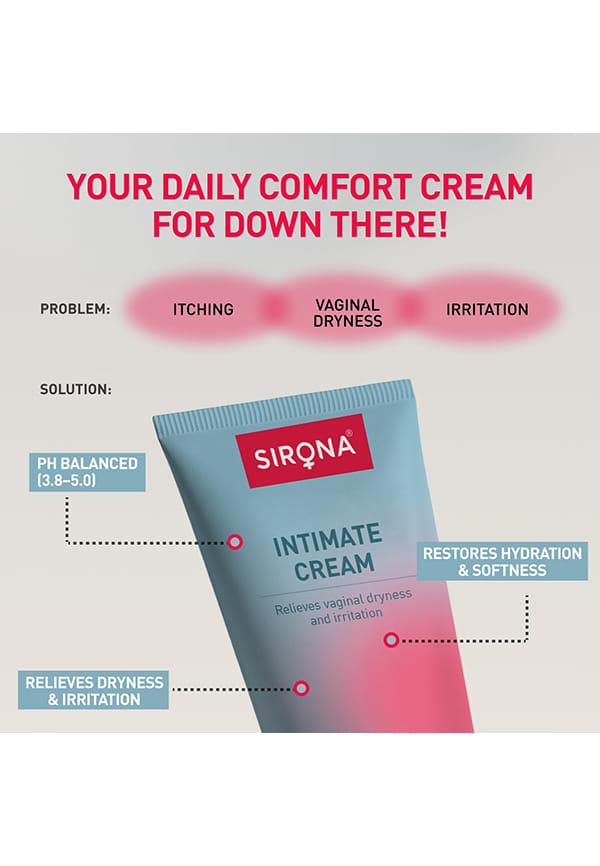 YOUR DAILY COMFORT CREAM FOR DOWN THERE!

PROBLEM: ITCHING VAGINAL DRYNESS IRRITATION

SOLUTION:

SIRONA®

PH BALANCED (3.8–5.0)

INTIMATE CREAM

Relieves vaginal dryness and irritation

RESTORES HYDRATION & SOFTNESS

RELIEVES DRYNESS & IRRITATION